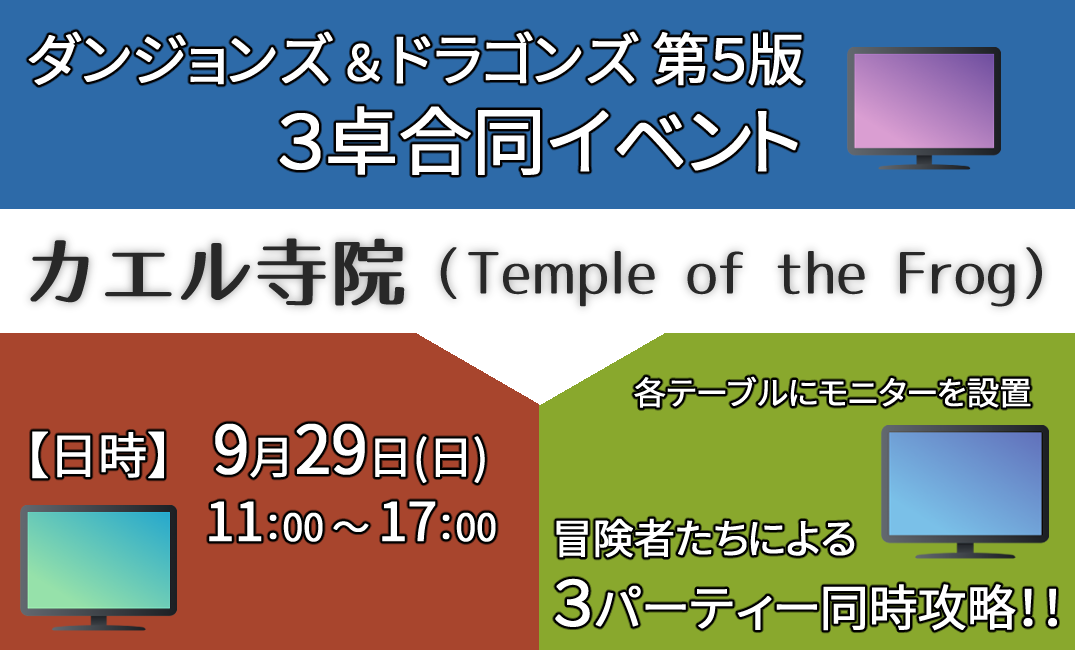 ダンジョンズ＆ドラゴンズ 第5版
3卓合同イベント

カエル寺院（Temple of the Frog）

【日時】 9月29日(日)
11:00～17:00

各テーブルにモニターを設置

冒険者たちによる
3パーティー同時攻略!!